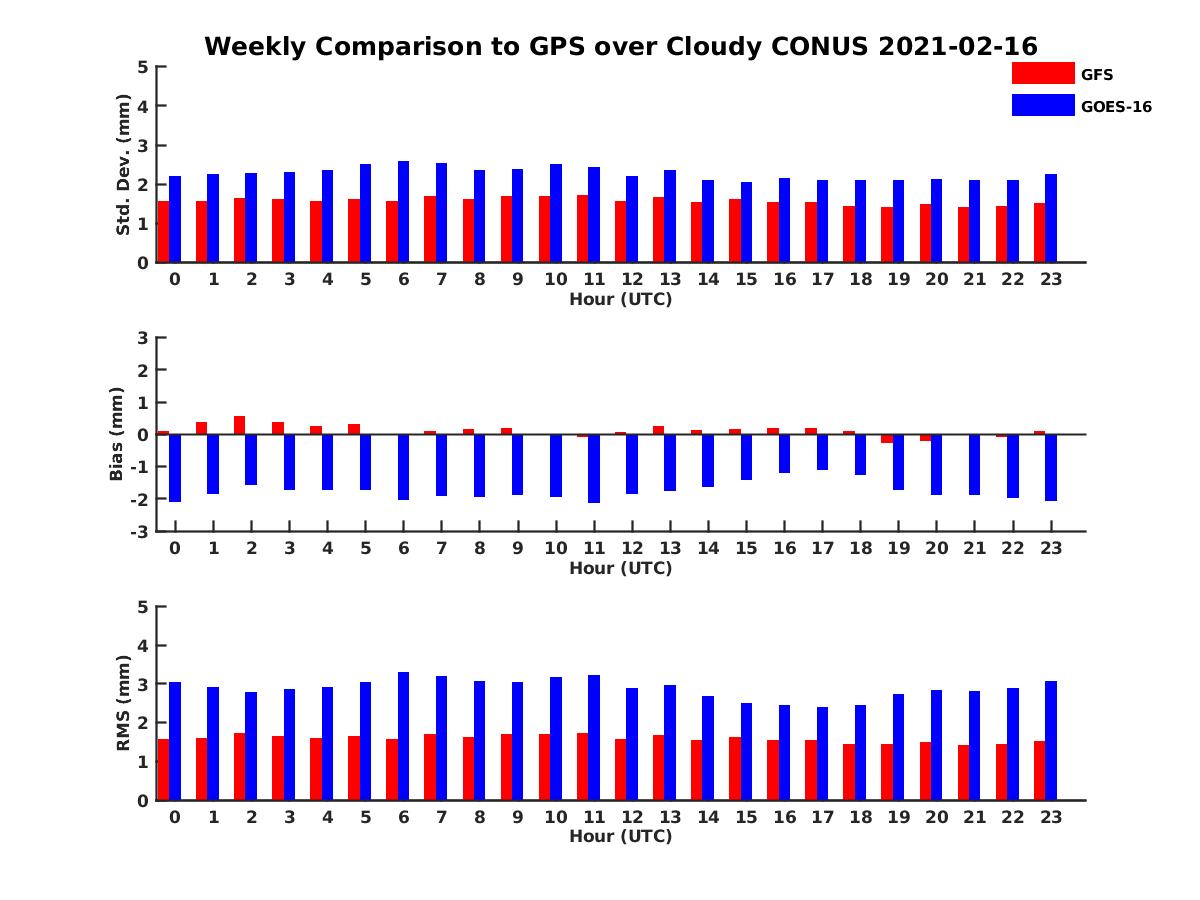 Weekly Comparison to GPS over Cloudy CONUS 2021-02-16

GFS
GOES-16

Std. Dev. (mm)
5
4
3
2
1
0
0 1 2 3 4 5 6 7 8 9 10 11 12 13 14 15 16 17 18 19 20 21 22 23
Hour (UTC)

Bias (mm)
3
2
1
0
-1
-2
-3
0 1 2 3 4 5 6 7 8 9 10 11 12 13 14 15 16 17 18 19 20 21 22 23
Hour (UTC)

RMS (mm)
5
4
3
2
1
0
0 1 2 3 4 5 6 7 8 9 10 11 12 13 14 15 16 17 18 19 20 21 22 23
Hour (UTC)